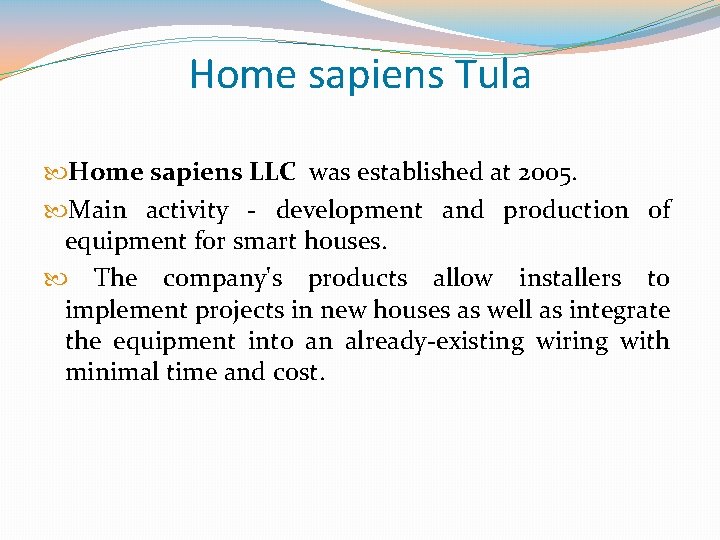 Home sapiens Tula

Home sapiens LLC was established at 2005.

Main activity - development and production of equipment for smart houses.

The company's products allow installers to implement projects in new houses as well as integrate the equipment into an already-existing wiring with minimal time and cost.